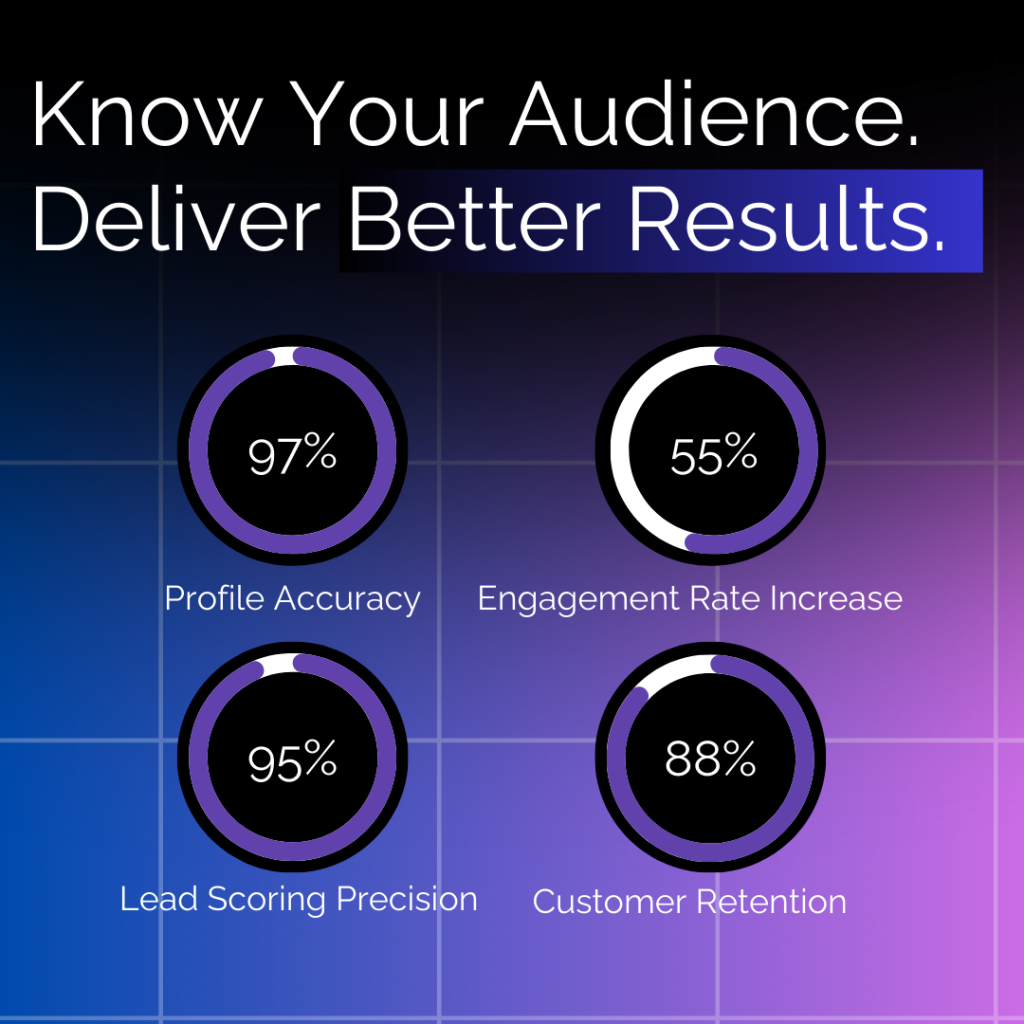 Know Your Audience.
Deliver Better Results.

97%
Profile Accuracy

55%
Engagement Rate Increase

95%
Lead Scoring Precision

88%
Customer Retention